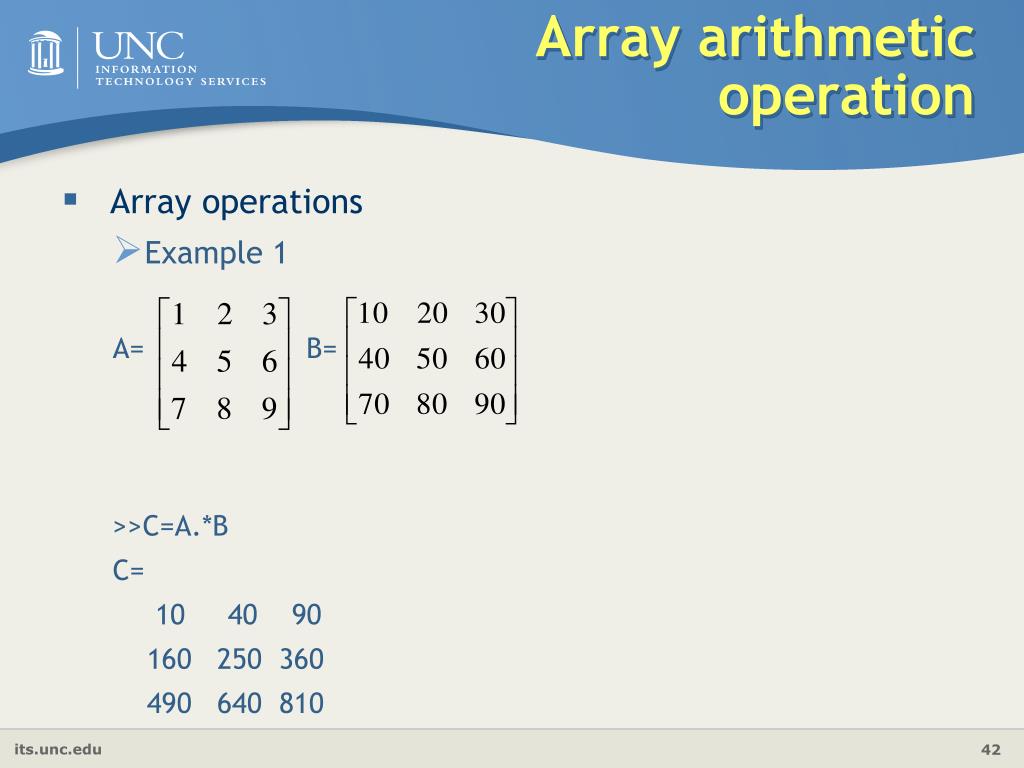 UNC
INFORMATION TECHNOLOGY SERVICES

Array arithmetic operation

Array operations

Example 1

A= $\begin{bmatrix} 1 & 2 & 3 \\ 4 & 5 & 6 \\ 7 & 8 & 9 \end{bmatrix}$ B= $\begin{bmatrix} 10 & 20 & 30 \\ 40 & 50 & 60 \\ 70 & 80 & 90 \end{bmatrix}$

>>C=A.*B
C=
10 40 90
160 250 360
490 640 810

its.unc.edu

42